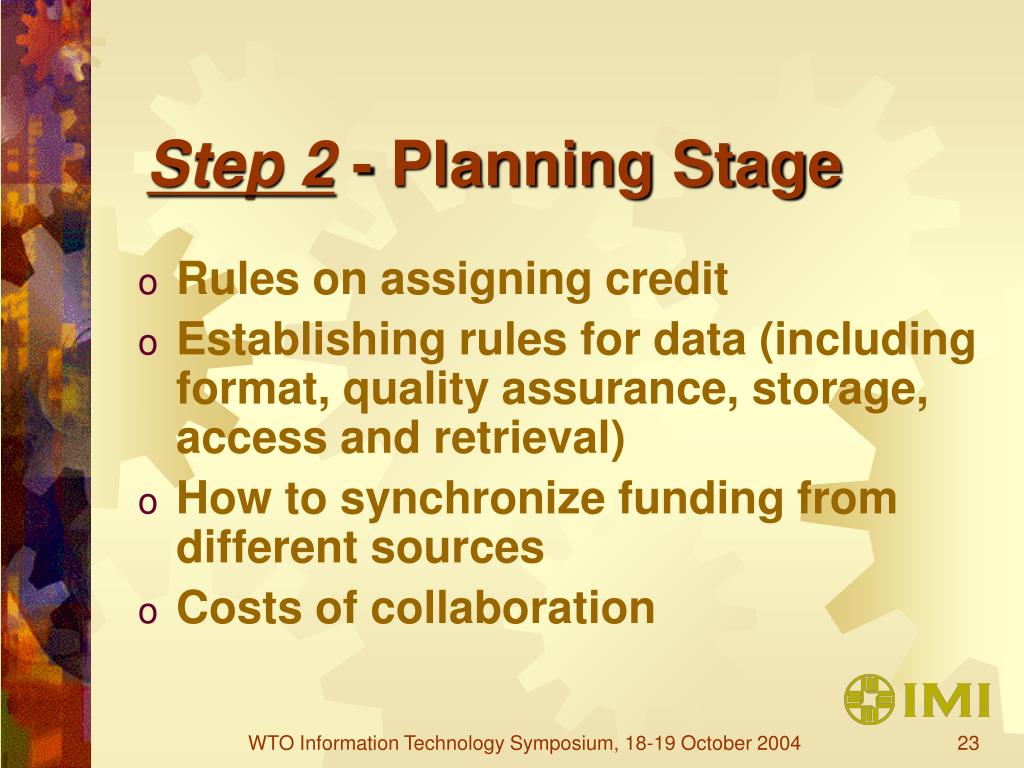 Step 2 - Planning Stage

o Rules on assigning credit
o Establishing rules for data (including format, quality assurance, storage, access and retrieval)
o How to synchronize funding from different sources
o Costs of collaboration

IMI

WTO Information Technology Symposium, 18-19 October 2004

23